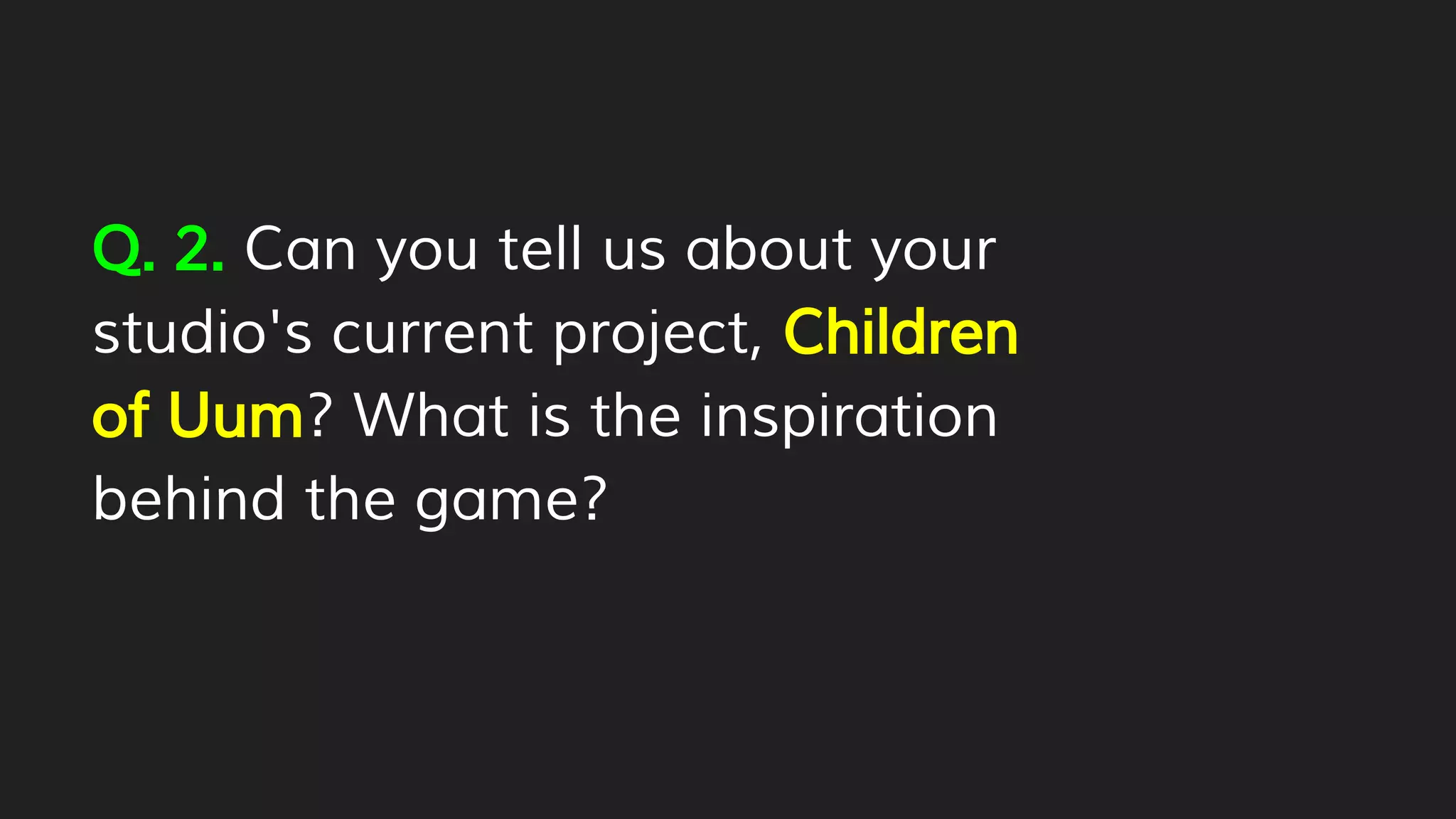 Q. 2. Can you tell us about your studio's current project, Children of Uum? What is the inspiration behind the game?